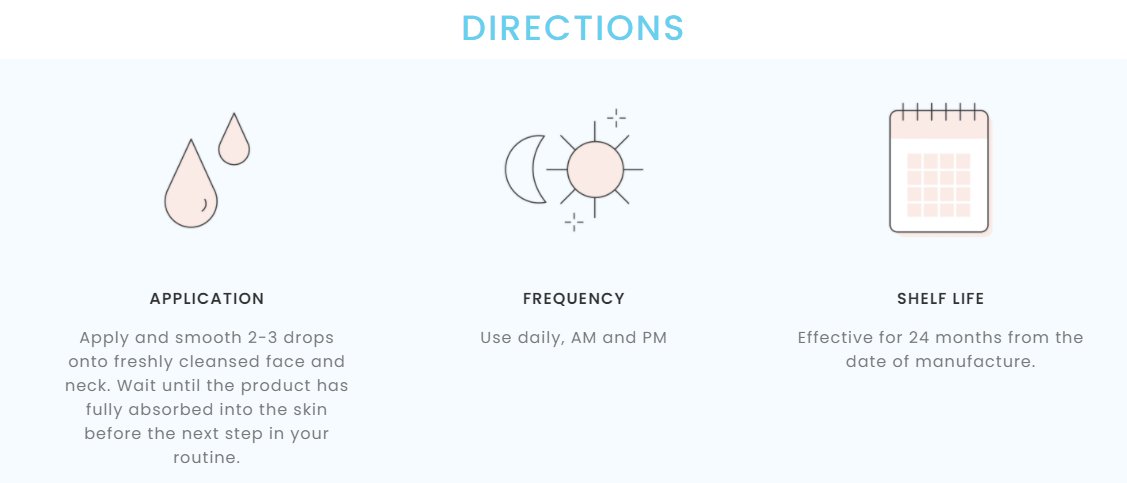 DIRECTIONS

APPLICATION

Apply and smooth 2-3 drops onto freshly cleansed face and neck. Wait until the product has fully absorbed into the skin before the next step in your routine.

FREQUENCY

Use daily, AM and PM

SHELF LIFE

Effective for 24 months from the date of manufacture.